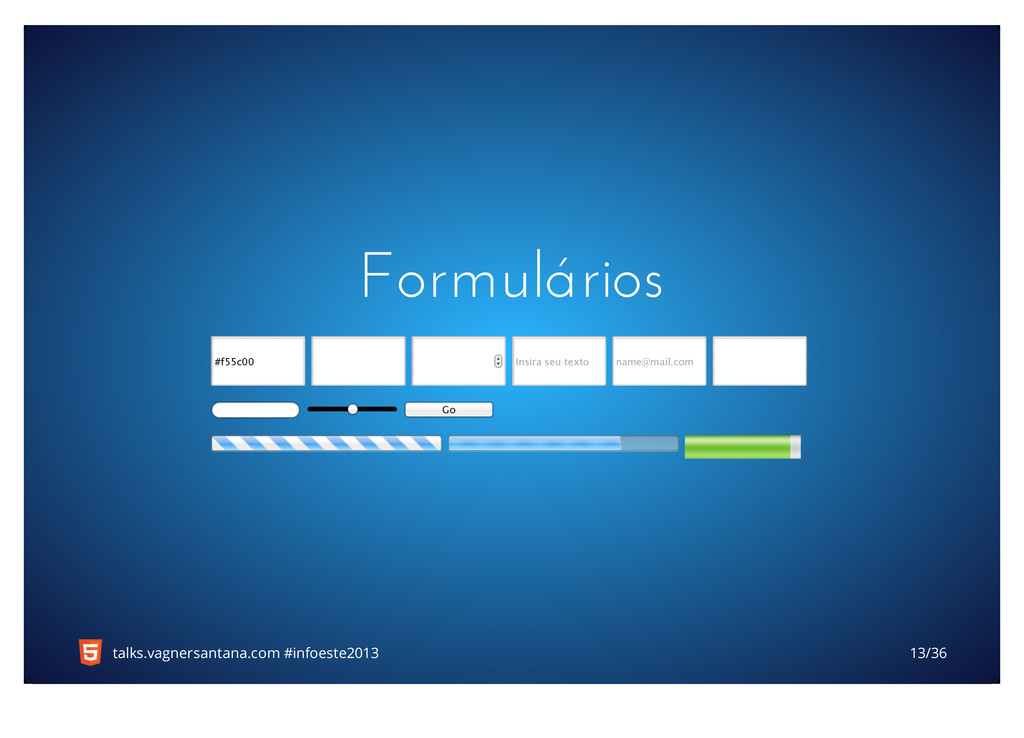 Formulários

#f55c00

Insira seu texto

name@mail.com

Go

5

talks.vagnersantana.com #infoeste2013

13/36